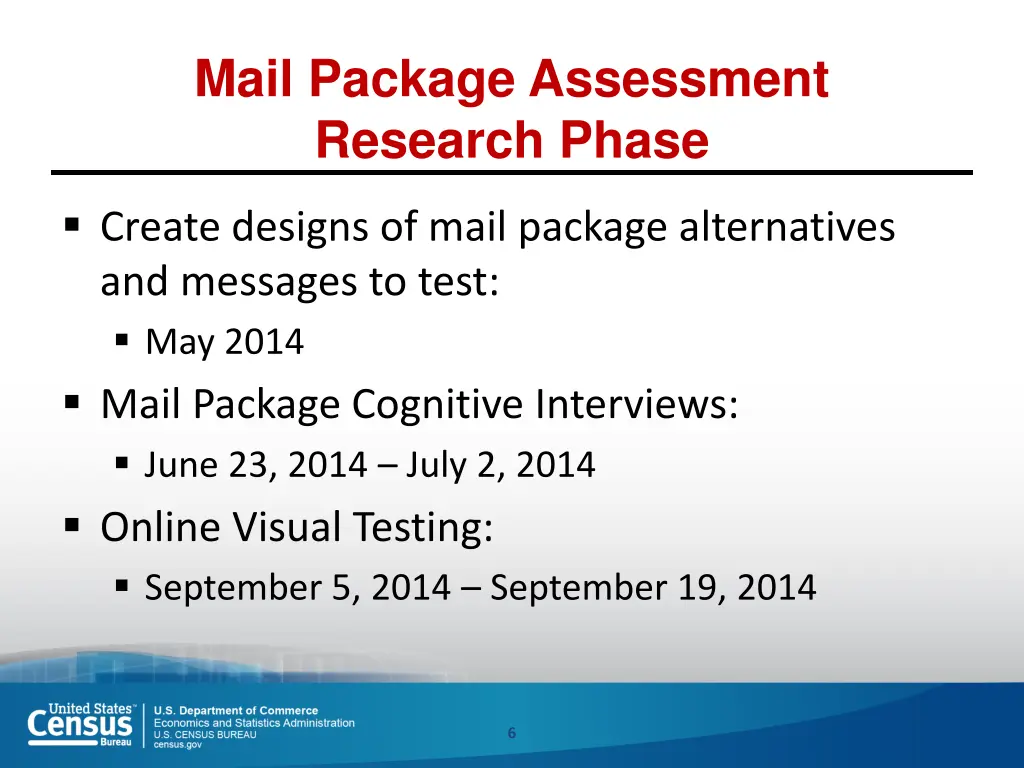 Mail Package Assessment
Research Phase

▪ Create designs of mail package alternatives and messages to test:
▪ May 2014
▪ Mail Package Cognitive Interviews:
▪ June 23, 2014 – July 2, 2014
▪ Online Visual Testing:
▪ September 5, 2014 – September 19, 2014

United States™ Census Bureau
U.S. Department of Commerce
Economics and Statistics Administration
U.S. CENSUS BUREAU
census.gov

6